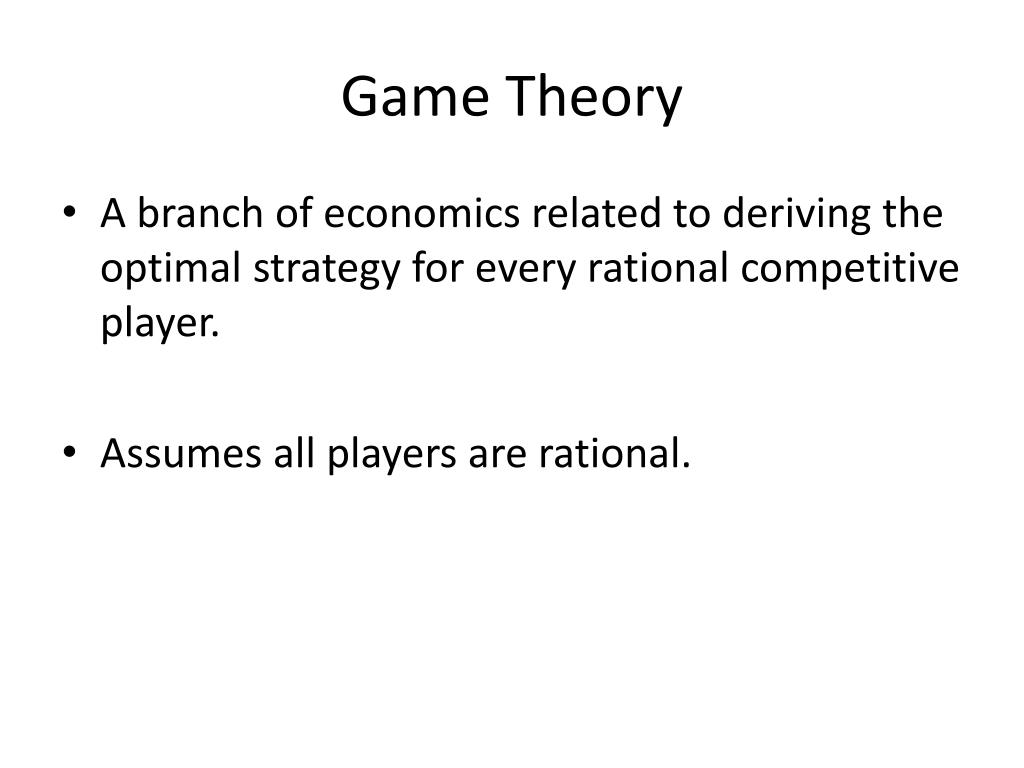 Game Theory

• A branch of economics related to deriving the optimal strategy for every rational competitive player.

• Assumes all players are rational.